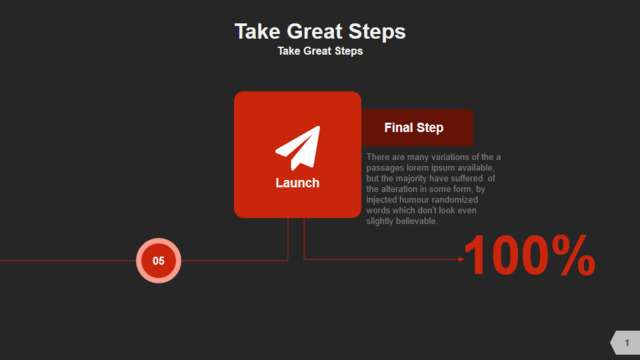 Take Great Steps
Take Great Steps

Launch

Final Step

There are many variations of the a passages lorem ipsum available, but the majority have suffered of the alteration in some form, by injected humour randomized words which don't look even slightly believable.

05

100%

1